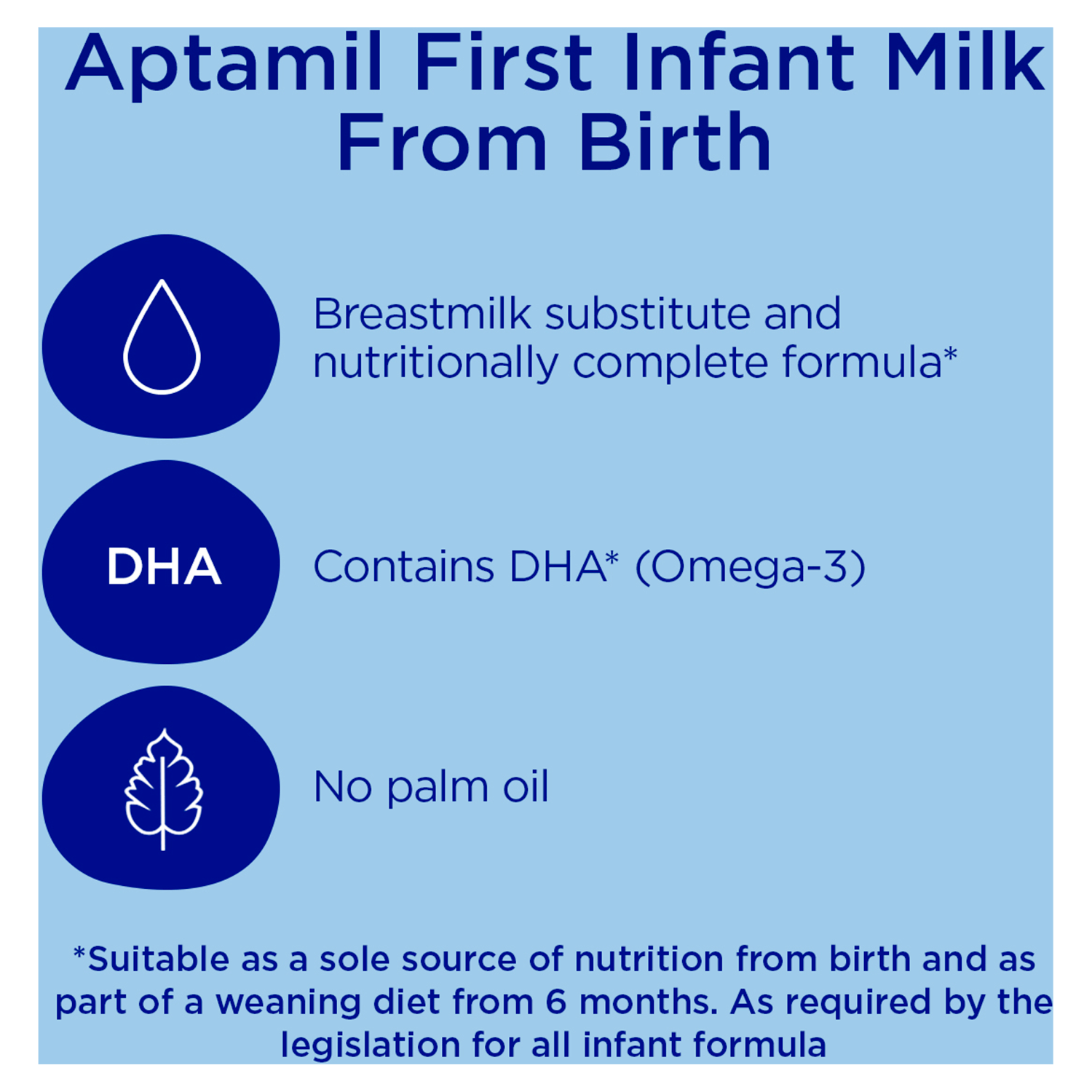 Aptamil First Infant Milk From Birth

Breastmilk substitute and nutritionally complete formula*

DHA

Contains DHA* (Omega-3)

No palm oil

*Suitable as a sole source of nutrition from birth and as part of a weaning diet from 6 months. As required by the legislation for all infant formula